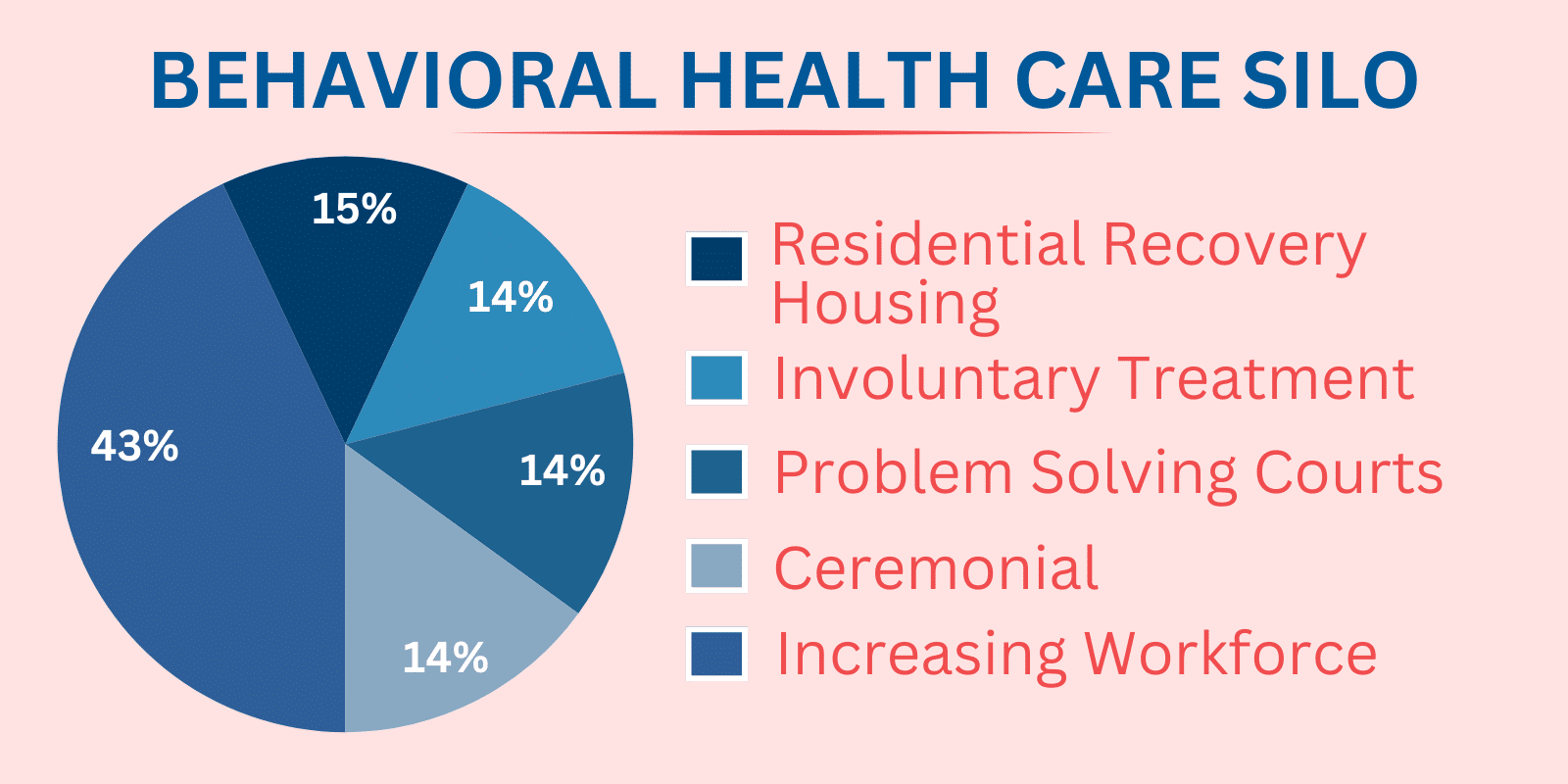 BEHAVIORAL HEALTH CARE SILO

15%
14%
14%
14%
43%

Residential Recovery Housing
Involuntary Treatment
Problem Solving Courts
Ceremonial
Increasing Workforce